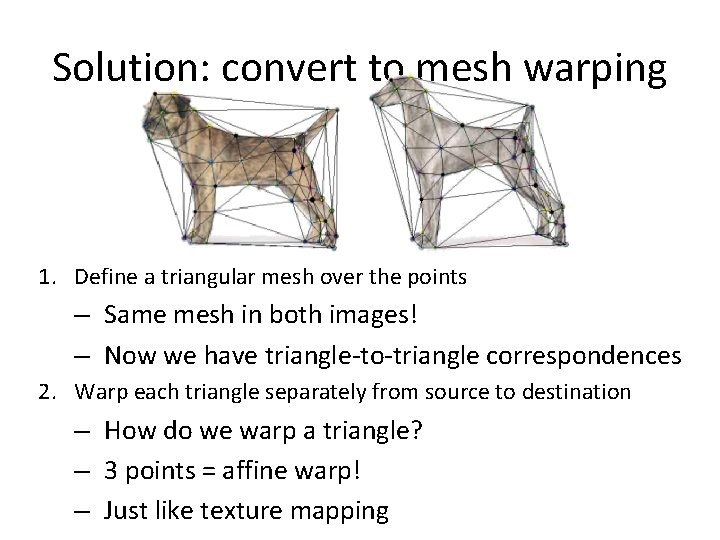 Solution: convert to mesh warping

1. Define a triangular mesh over the points
– Same mesh in both images!
– Now we have triangle-to-triangle correspondences
2. Warp each triangle separately from source to destination
– How do we warp a triangle?
– 3 points = affine warp!
– Just like texture mapping